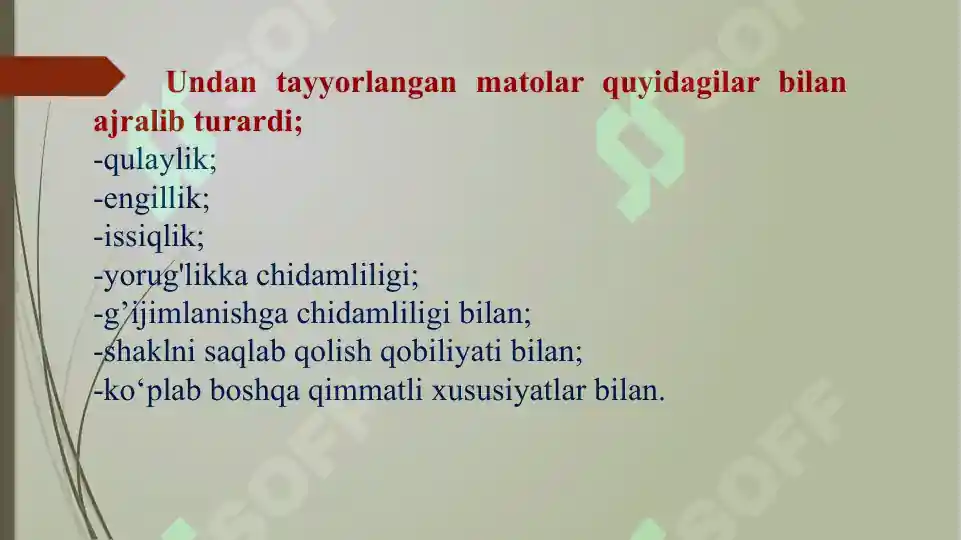 Undan tayyorlangan matolar quyidagilar bilan ajralib turardi;
-qulaylik;
-engillik;
-issiqlik;
-yorug'likka chidamliligi;
-g’ijimlanishga chidamliligi bilan;
-shaklni saqlab qolish qobiliyati bilan;
-ko‘plab boshqa qimmatli xususiyatlar bilan.

SOFF
SOFF
SOFF